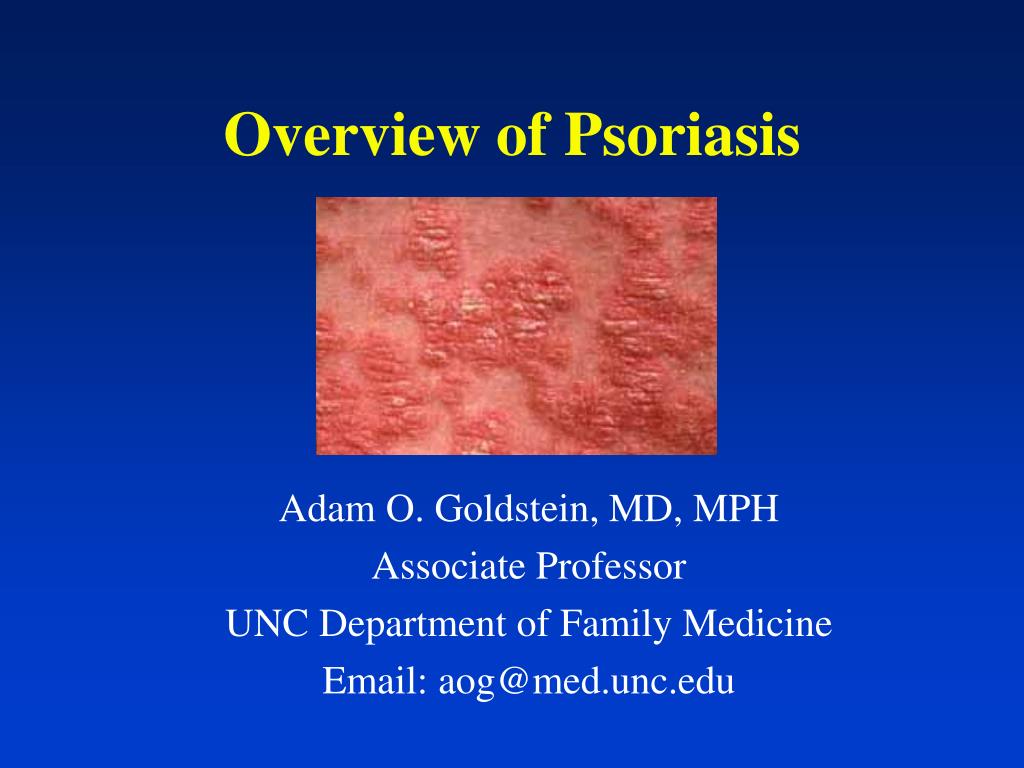 Overview of Psoriasis

Adam O. Goldstein, MD, MPH
Associate Professor
UNC Department of Family Medicine
Email: aog@med.unc.edu